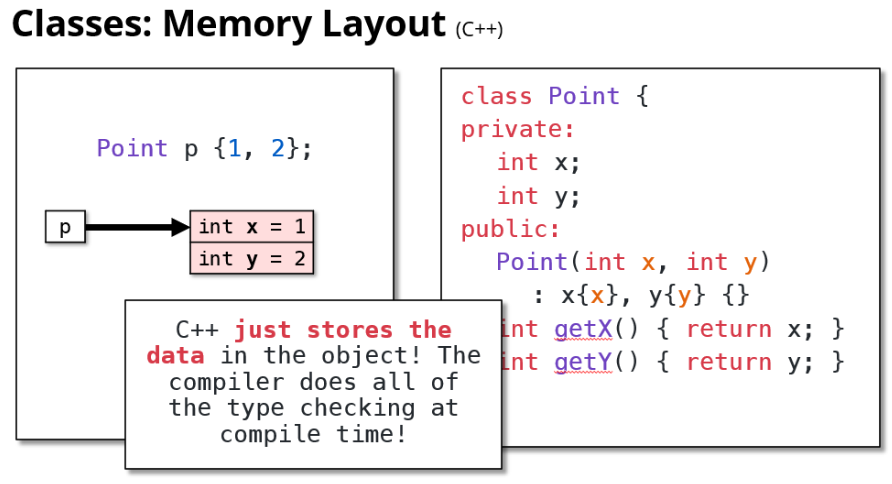 Classes: Memory Layout (C++)

Point p {1, 2};

p

int x = 1

int y = 2

C++ just stores the data in the object! The compiler does all of the type checking at compile time!

class Point {
private:
  int x;
  int y;
public:
  Point(int x, int y)
    : x{x}, y{y} {}
  int getX() { return x; }
  int getY() { return y; }